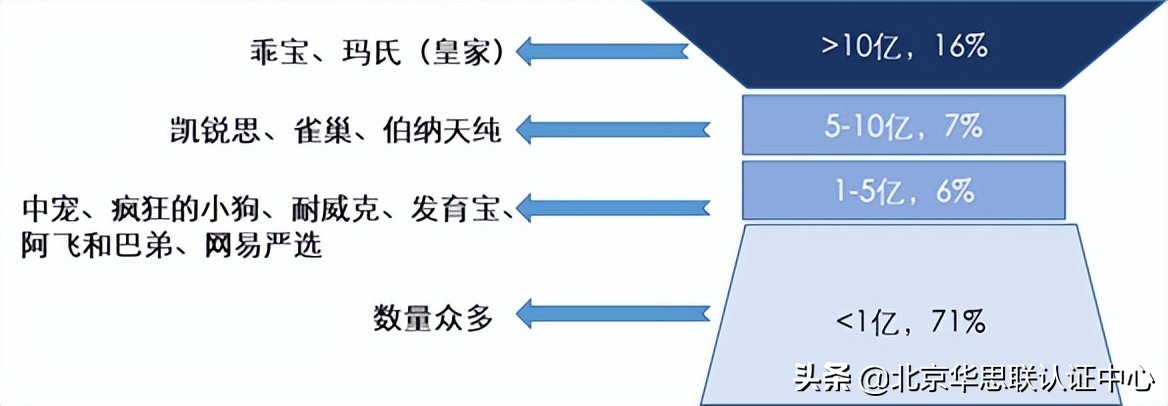 乖宝、玛氏（皇家）

>10亿，16%

凯锐思、雀巢、伯纳天纯

5-10亿，7%

中宠、疯狂的小狗、耐威克、发育宝、阿飞和巴弟、网易严选

1-5亿，6%

数量众多

<1亿，71%

头条 @北京华思联认证中心